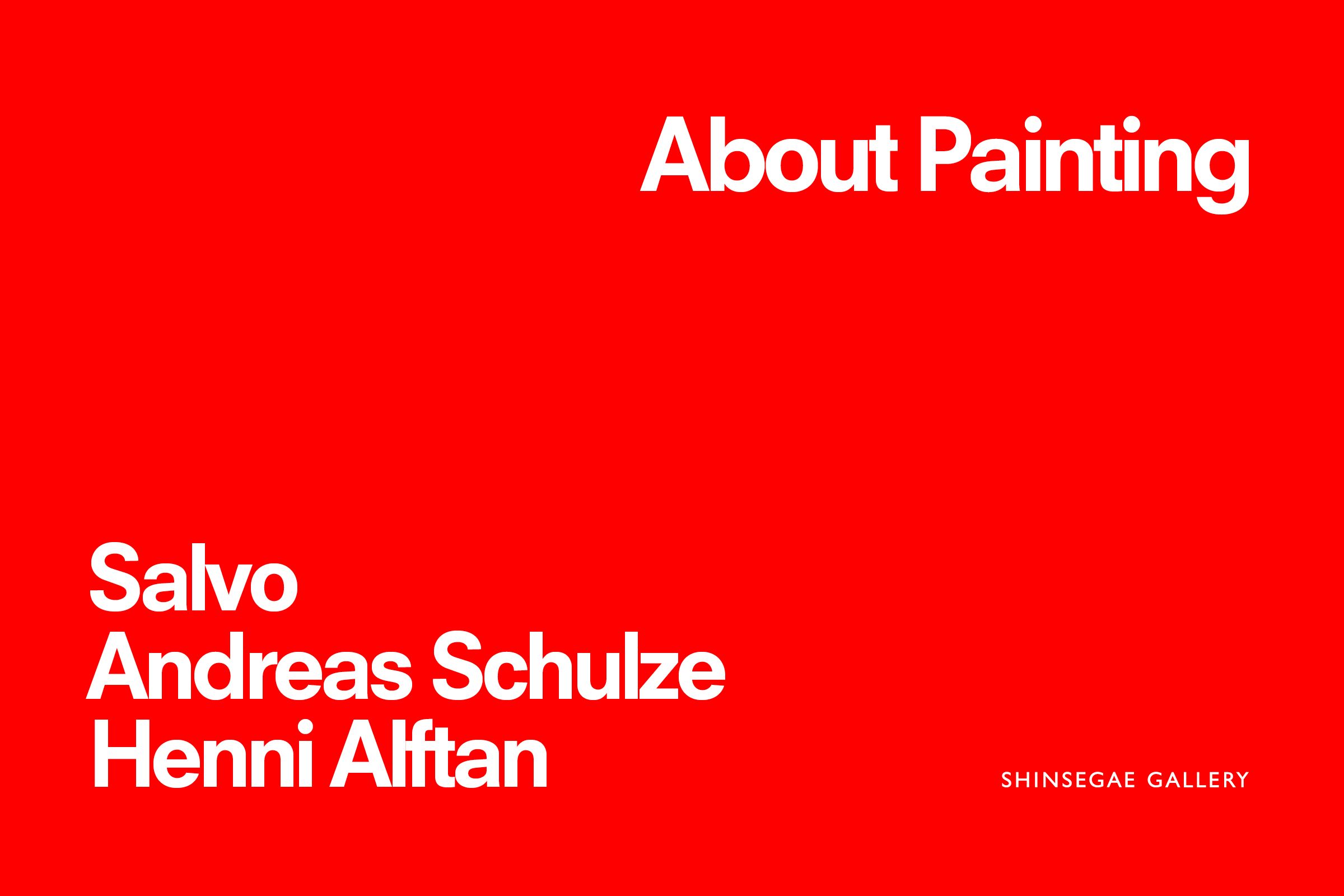 About Painting

Salvo
Andreas Schulze
Henni Alftan

SHINSEGAE GALLERY